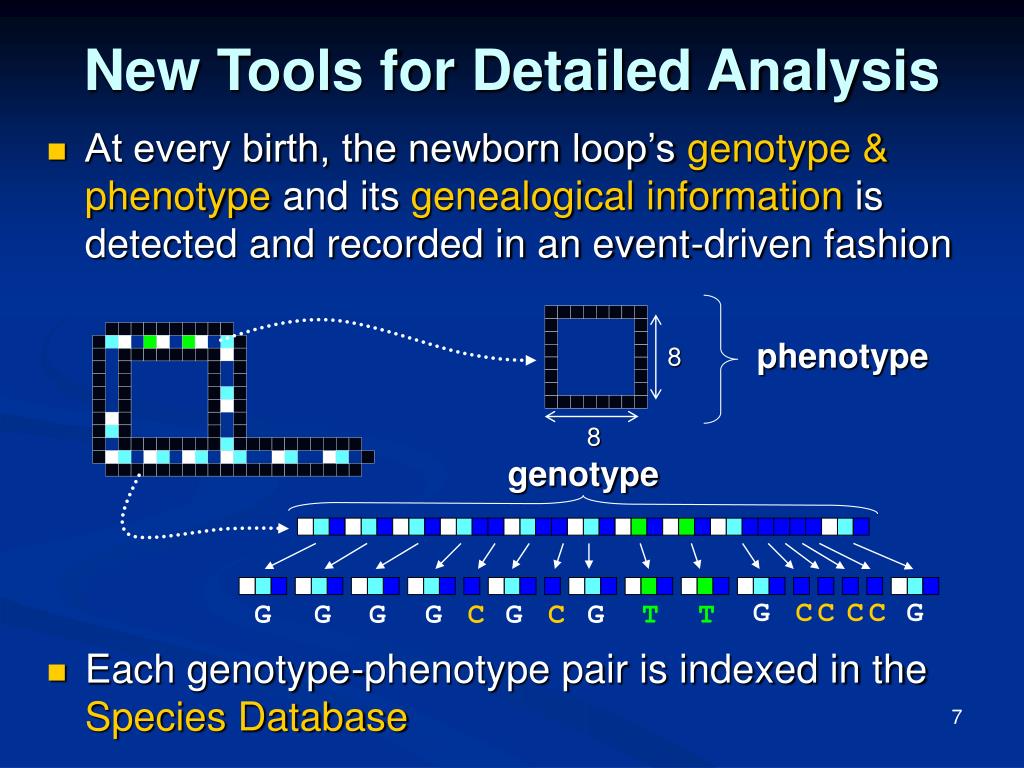 New Tools for Detailed Analysis

At every birth, the newborn loop's genotype & phenotype and its genealogical information is detected and recorded in an event-driven fashion

8

8

phenotype

genotype

G G G G C G C G T T G C C C C G

Each genotype-phenotype pair is indexed in the Species Database

7